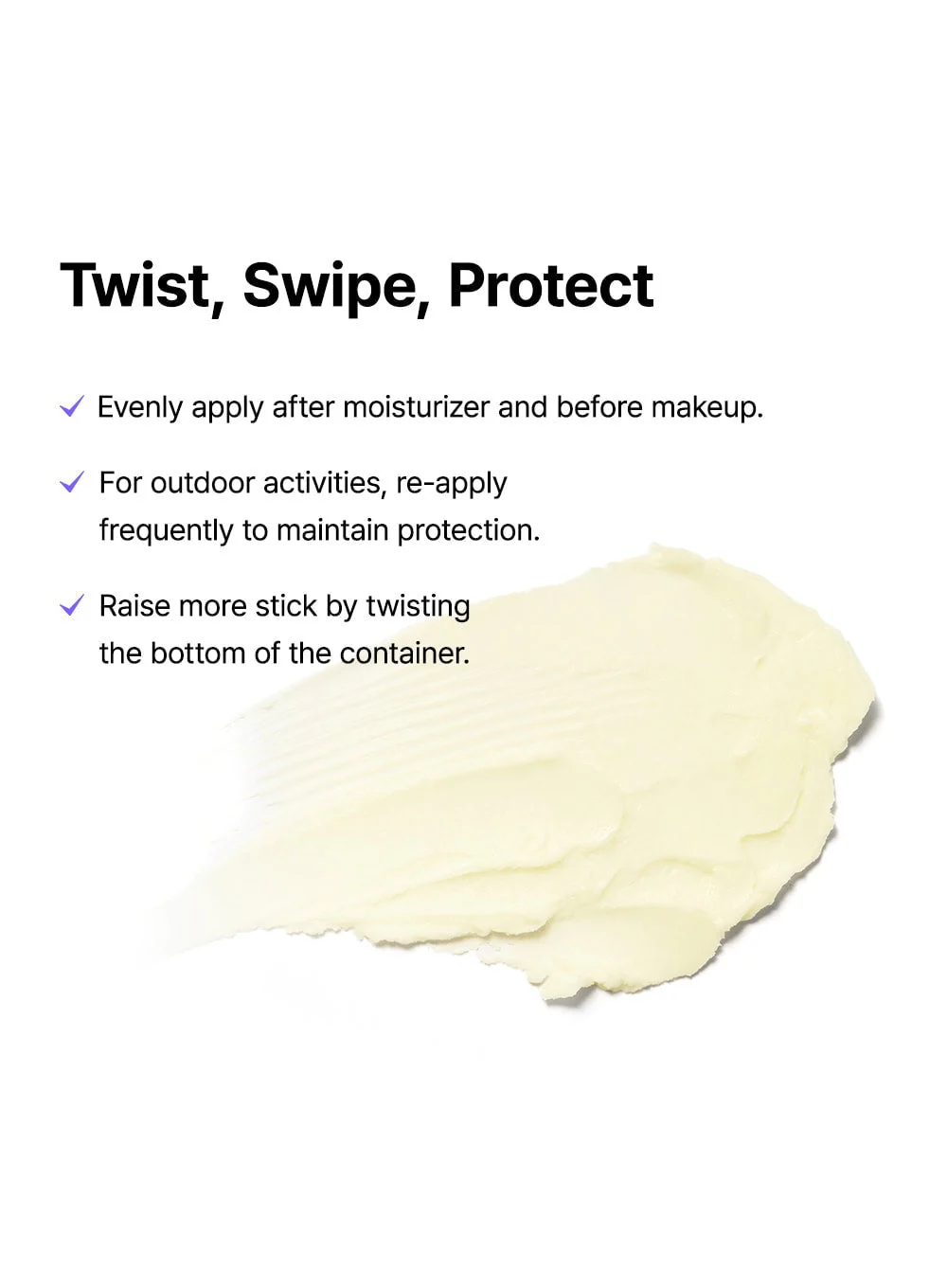 Twist, Swipe, Protect

✓ Evenly apply after moisturizer and before makeup.

✓ For outdoor activities, re-apply frequently to maintain protection.

✓ Raise more stick by twisting the bottom of the container.